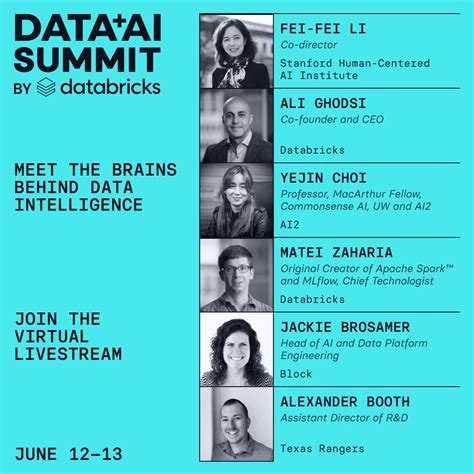 DATA+AI SUMMIT
BY databricks

MEET THE BRAINS BEHIND DATA INTELLIGENCE

JOIN THE VIRTUAL LIVESTREAM

JUNE 12–13

FEI-FEI LI
Co-director
Stanford Human-Centered AI Institute

ALI GHODSI
Co-founder and CEO
Databricks

YEJIN CHOI
Professor, MacArthur Fellow, Commonsense AI, UW and AI2
AI2

MATEI ZAHARIA
Original Creator of Apache Spark™ and MLflow, Chief Technologist
Databricks

JACKIE BROSAMER
Head of AI and Data Platform Engineering
Block

ALEXANDER BOOTH
Assistant Director of R&D
Texas Rangers